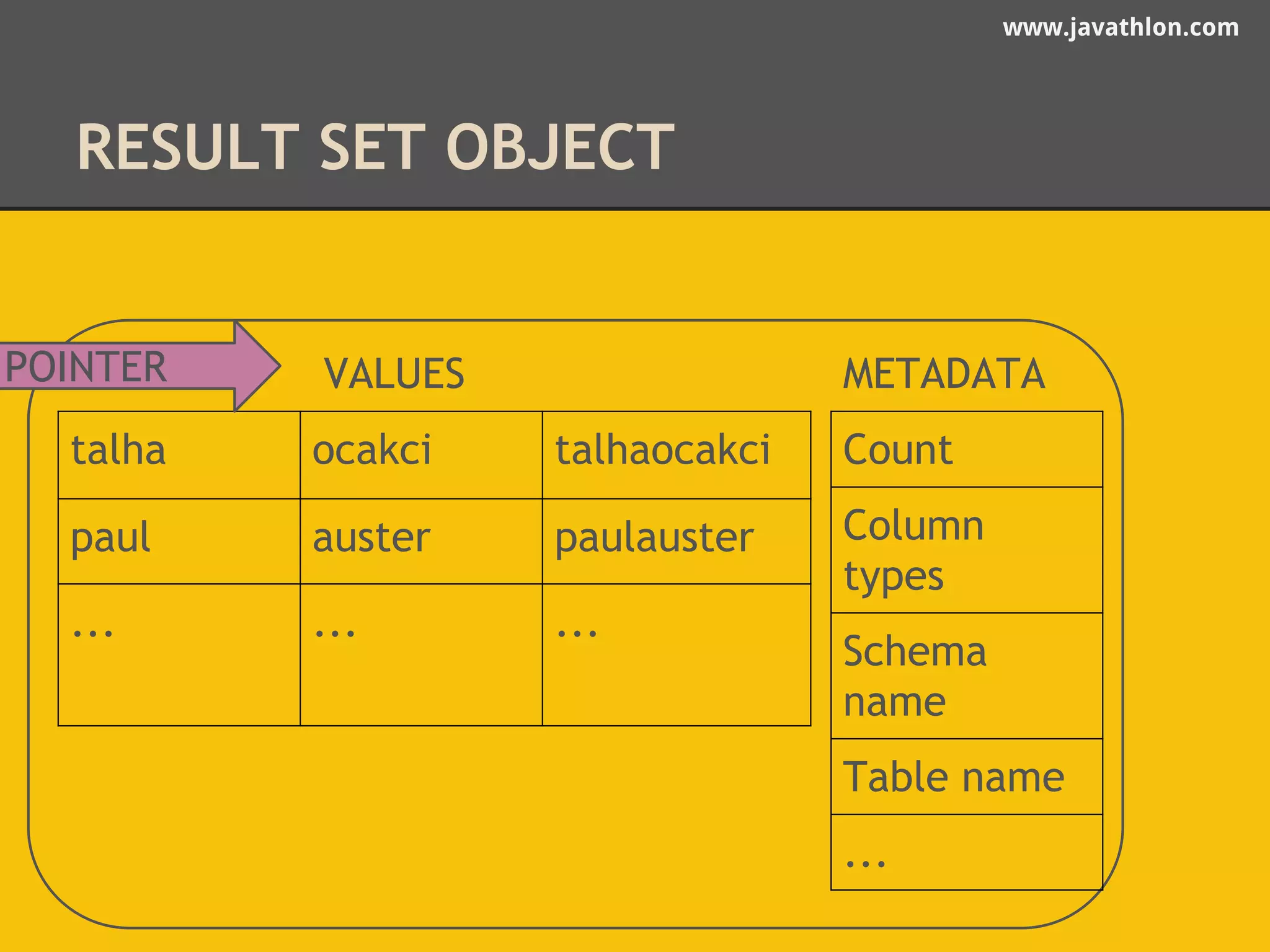 www.javathlon.com

RESULT SET OBJECT

POINTER

VALUES

| talha | ocakci | talhaocakci |
|---|---|---|
| paul | auster | paulauster |
| ... | ... | ... |

METADATA

| Count |
|---|
| Column types |
| Schema name |
| Table name |
| ... |